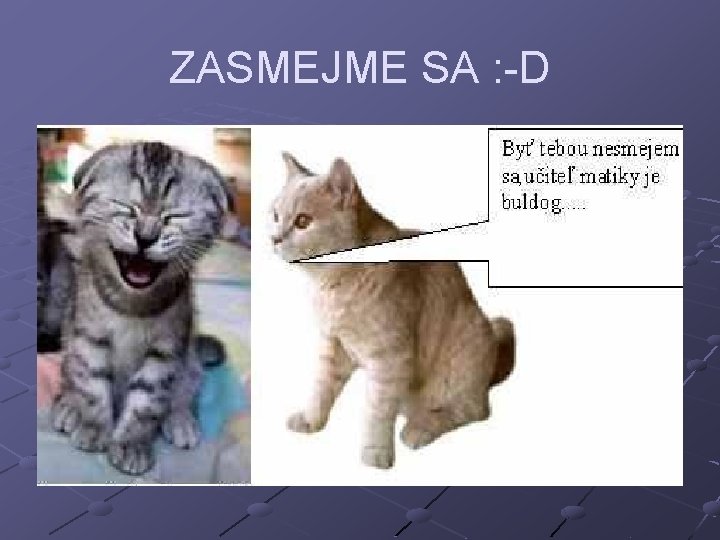 ZASMEJME SA :-D

Byť tebou nesmejem sa,učiteľ matiky je buldog.....